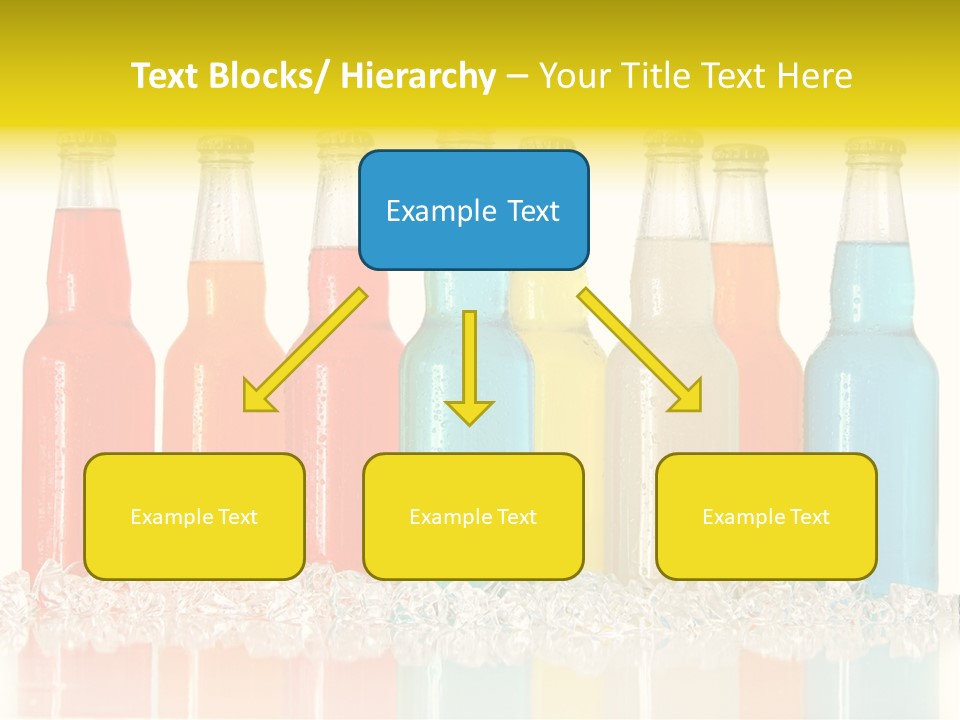 Text Blocks/ Hierarchy – Your Title Text Here

Example Text

Example Text

Example Text

Example Text